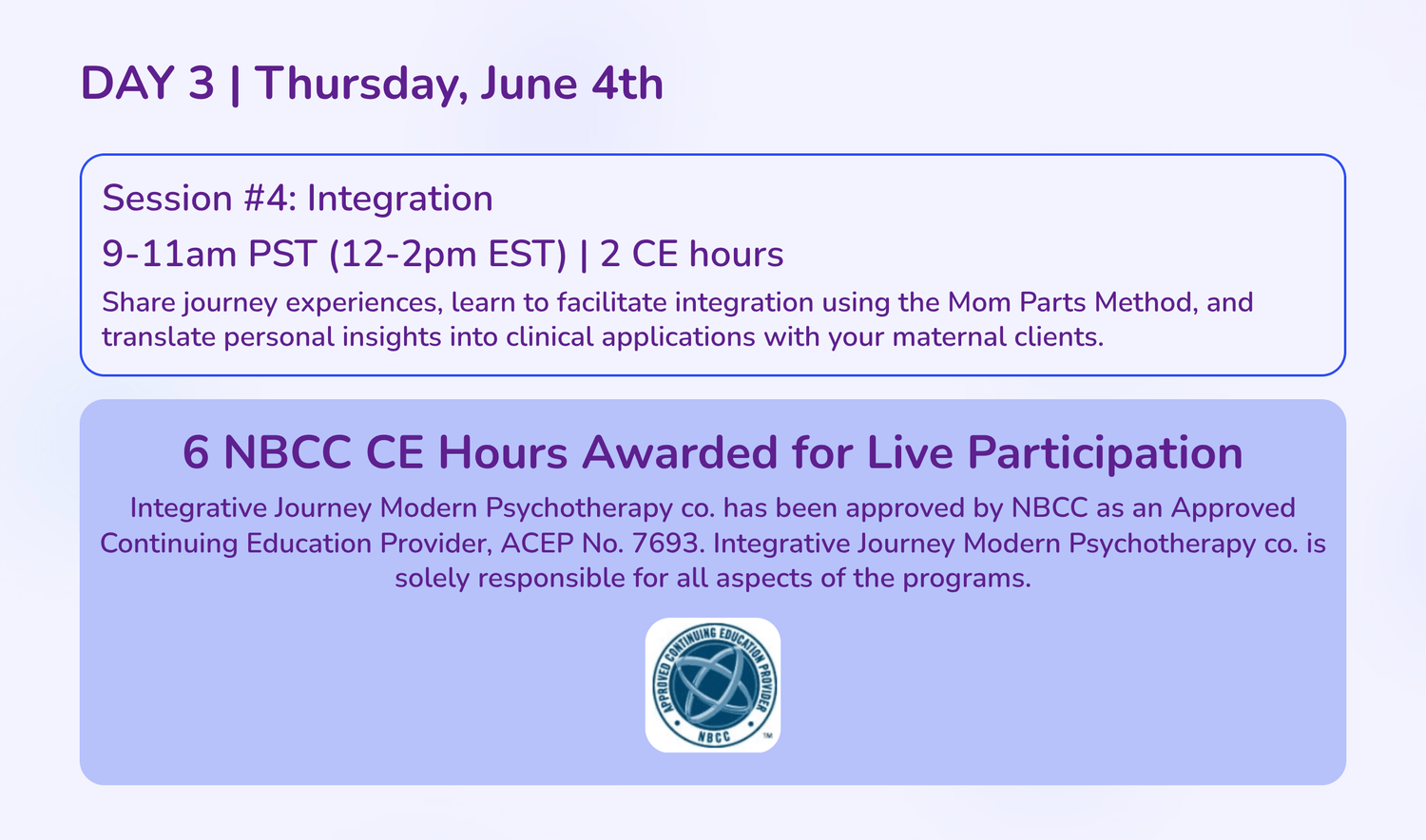 DAY 3 | Thursday, June 4th

Session #4: Integration

9-11am PST (12-2pm EST) | 2 CE hours

Share journey experiences, learn to facilitate integration using the Mom Parts Method, and translate personal insights into clinical applications with your maternal clients.

6 NBCC CE Hours Awarded for Live Participation

Integrative Journey Modern Psychotherapy co. has been approved by NBCC as an Approved Continuing Education Provider, ACEP No. 7693. Integrative Journey Modern Psychotherapy co. is solely responsible for all aspects of the programs.

APPROVED CONTINUING EDUCATION PROVIDER NBCC ™